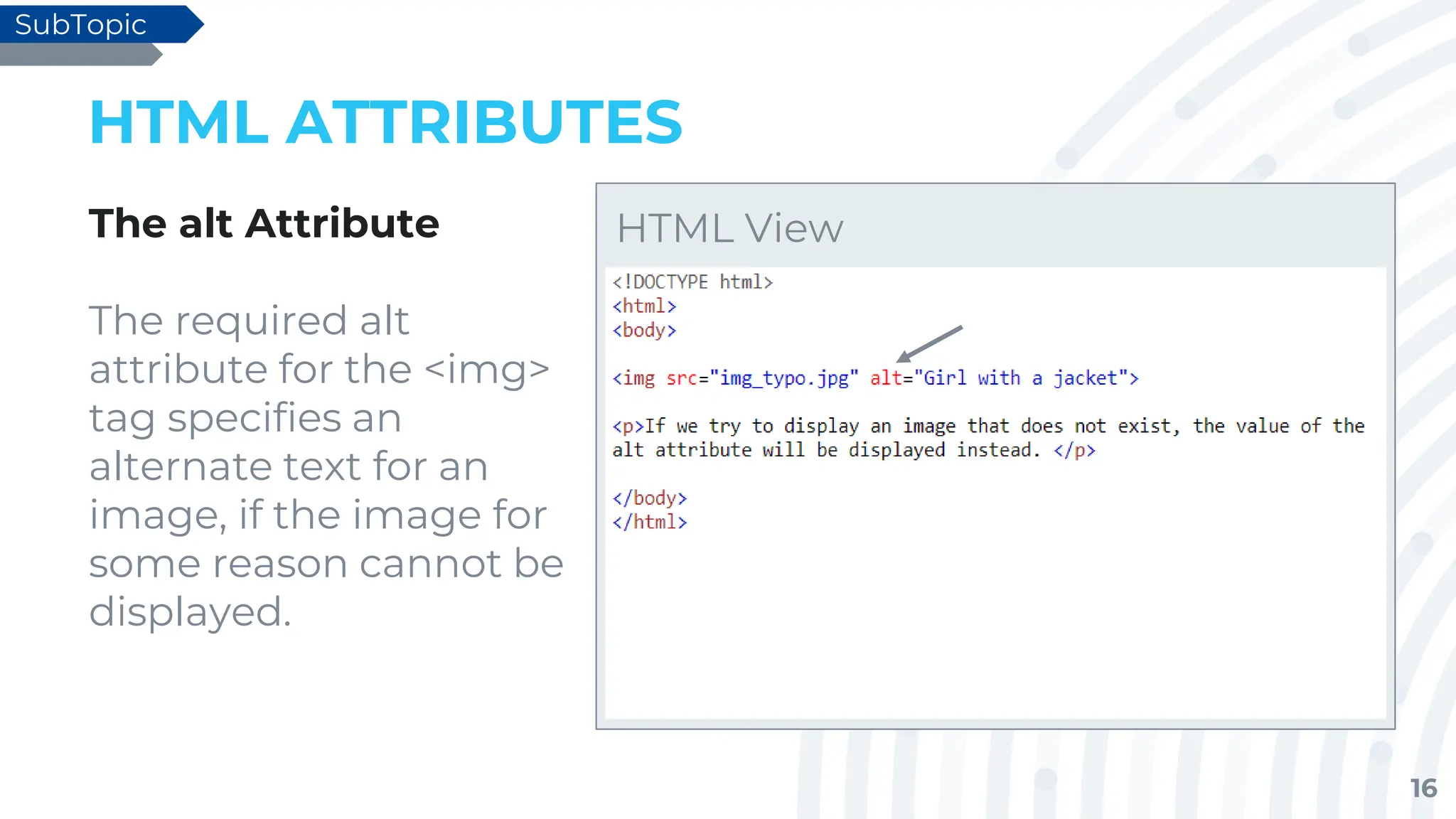 SubTopic

HTML ATTRIBUTES

The alt Attribute

The required alt attribute for the <img> tag specifies an alternate text for an image, if the image for some reason cannot be displayed.

HTML View

<!DOCTYPE html>
<html>
<body>

<img src="img_typo.jpg" alt="Girl with a jacket">

<p>If we try to display an image that does not exist, the value of the alt attribute will be displayed instead. </p>

</body>
</html>

16